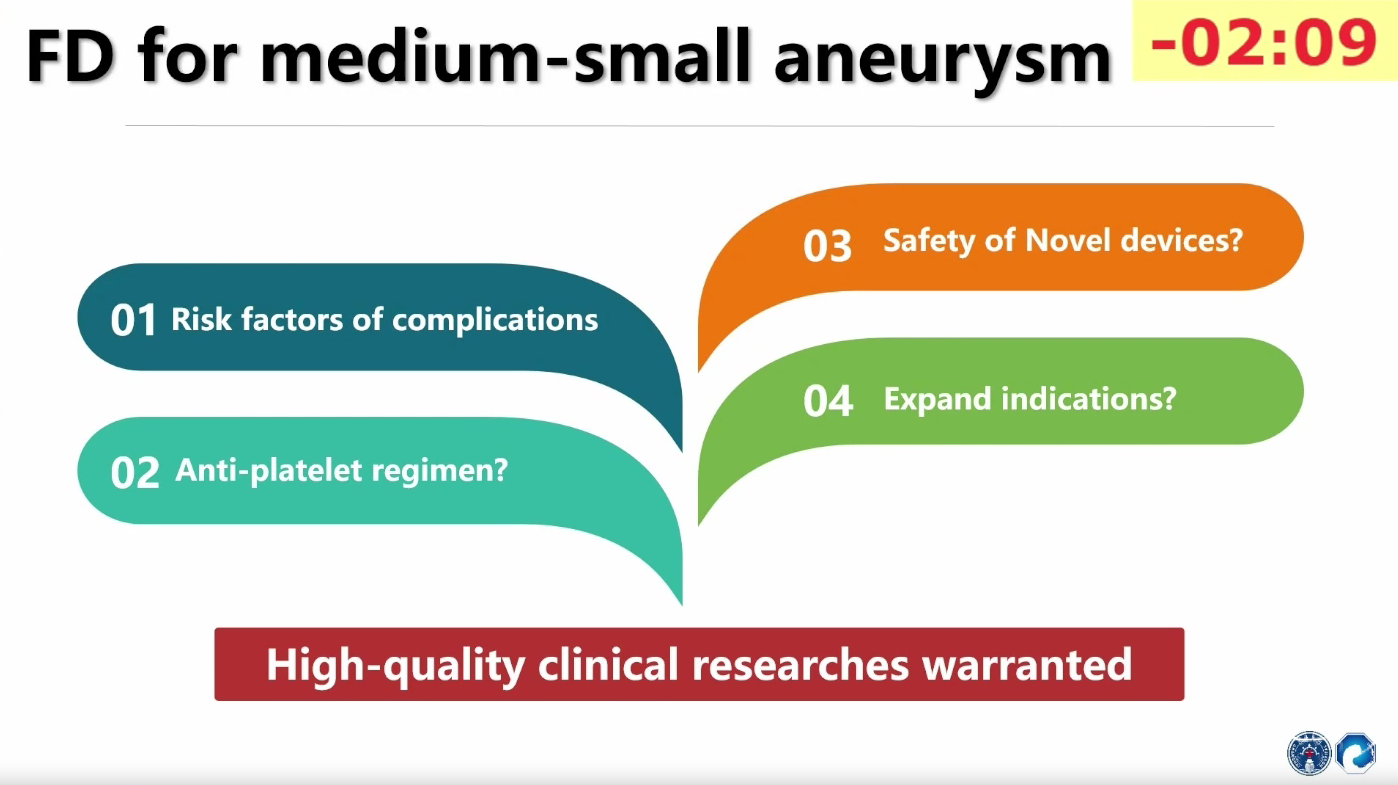 FD for medium-small aneurysm

-02:09

01 Risk factors of complications

02 Anti-platelet regimen?

03 Safety of Novel devices?

04 Expand indications?

High-quality clinical researches warranted